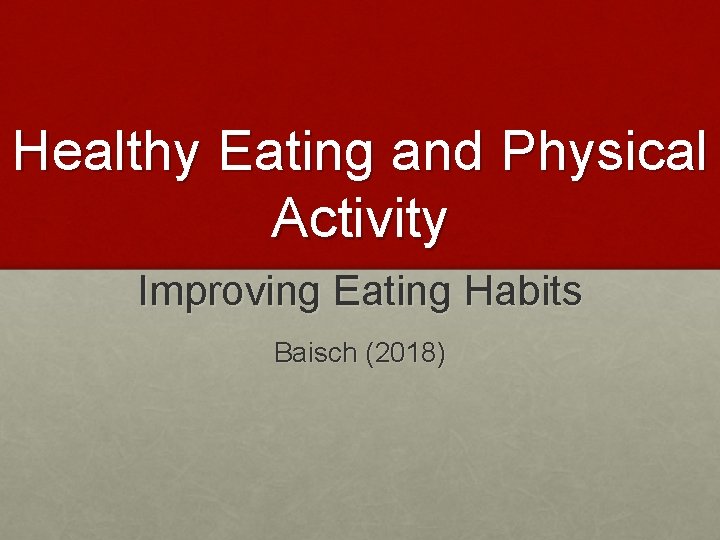 Healthy Eating and Physical Activity

Improving Eating Habits

Baisch (2018)